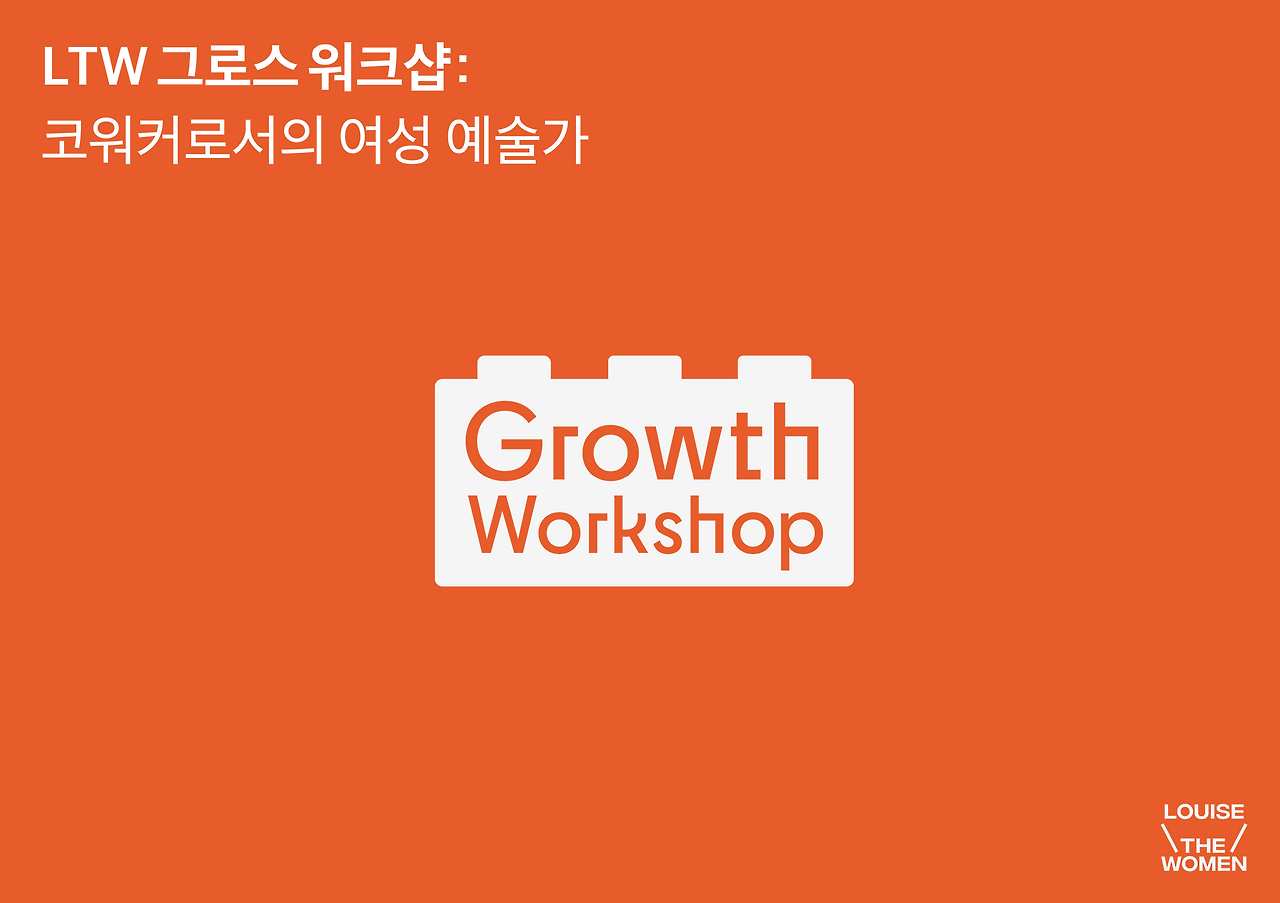 LTW 그로스 워크샵:
코워커로서의 여성 예술가

Growth
Workshop

LOUISE
\THE/
WOMEN